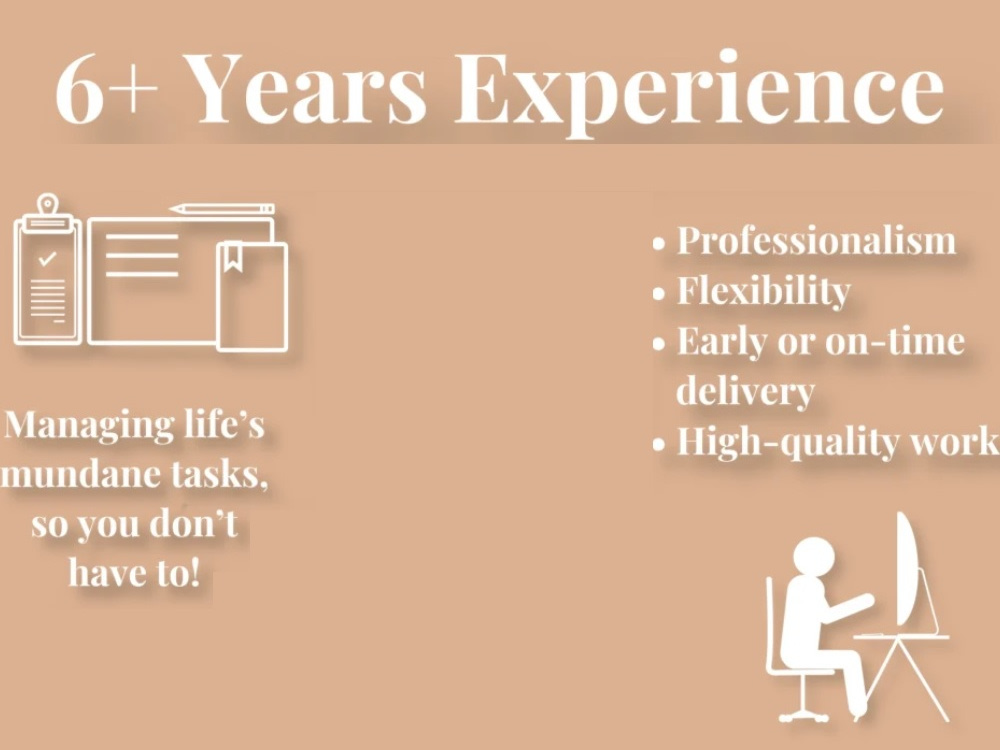 6+ Years Experience

Managing life's mundane tasks, so you don't have to!

• Professionalism
• Flexibility
• Early or on-time delivery
• High-quality work